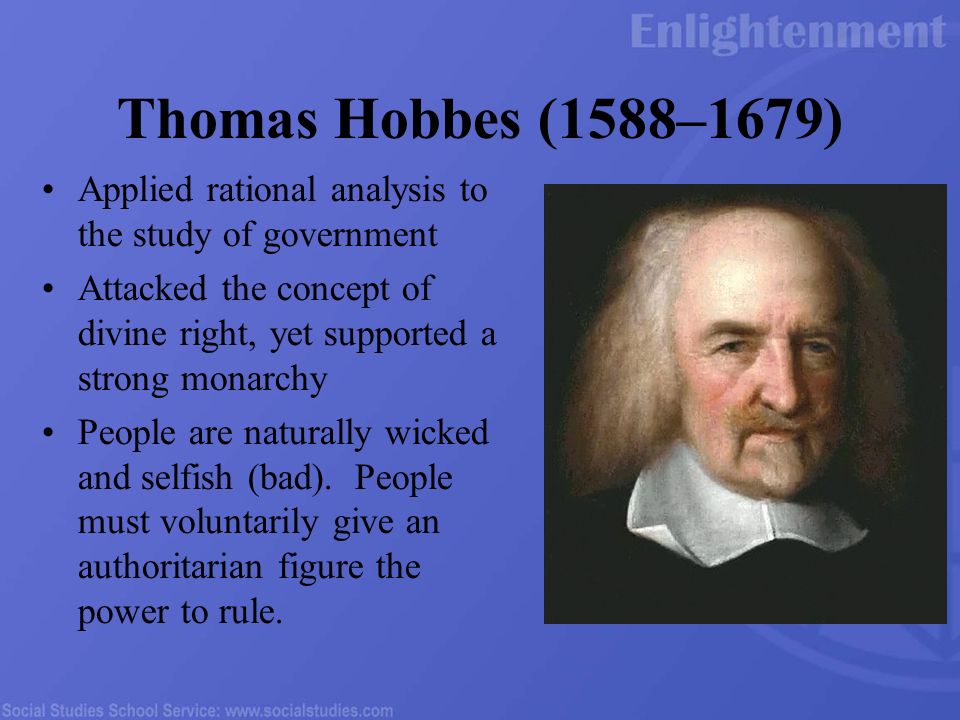 Enlightenment

Thomas Hobbes (1588–1679)

• Applied rational analysis to the study of government
• Attacked the concept of divine right, yet supported a strong monarchy
• People are naturally wicked and selfish (bad). People must voluntarily give an authoritarian figure the power to rule.

Social Studies School Service: www.socialstudies.com